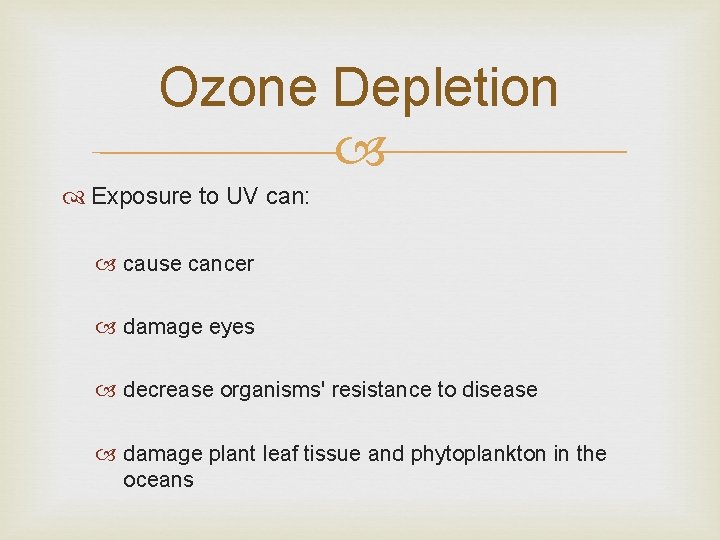 Ozone Depletion

Exposure to UV can:

cause cancer

damage eyes

decrease organisms' resistance to disease

damage plant leaf tissue and phytoplankton in the oceans